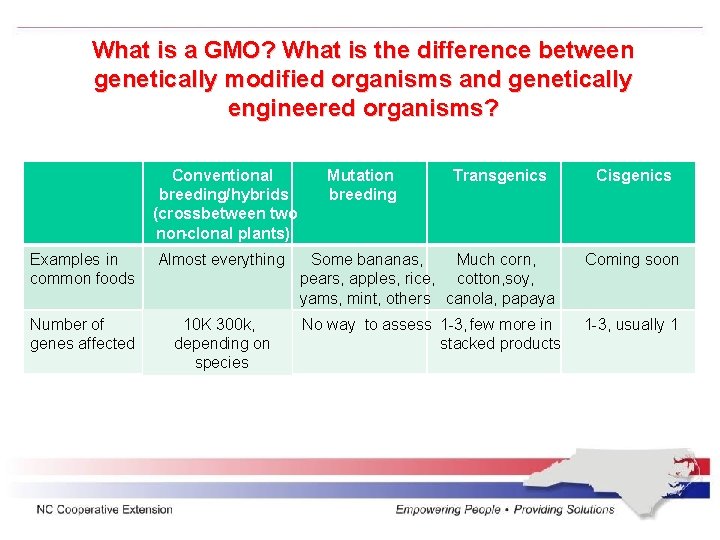 What is a GMO? What is the difference between genetically modified organisms and genetically engineered organisms?

| | Conventional breeding/hybrids (crossbetween two non-clonal plants) | Mutation breeding | Transgenics | Cisgenics |
|---|---|---|---|---|
| Examples in common foods | Almost everything | Some bananas, pears, apples, rice, yams, mint, others | Much corn, cotton,soy, canola, papaya | Coming soon |
| Number of genes affected | 10K 300k, depending on species | No way to assess | 1-3, few more in stacked products | 1-3, usually 1 |

NC Cooperative Extension

Empowering People • Providing Solutions